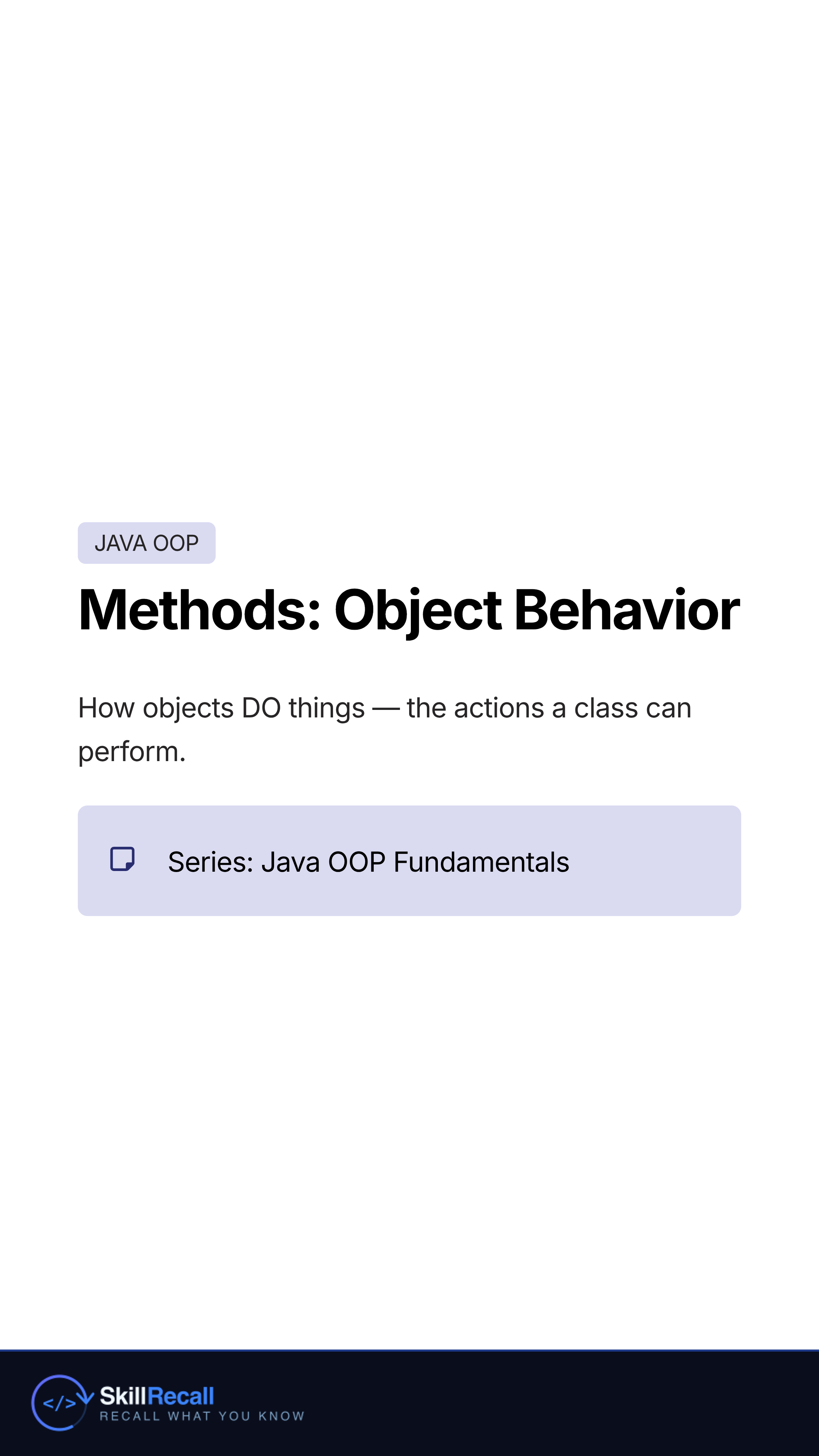 JAVA OOP

Methods: Object Behavior

How objects DO things — the actions a class can perform.

Series: Java OOP Fundamentals

</>

SkillRecall
RECALL WHAT YOU KNOW